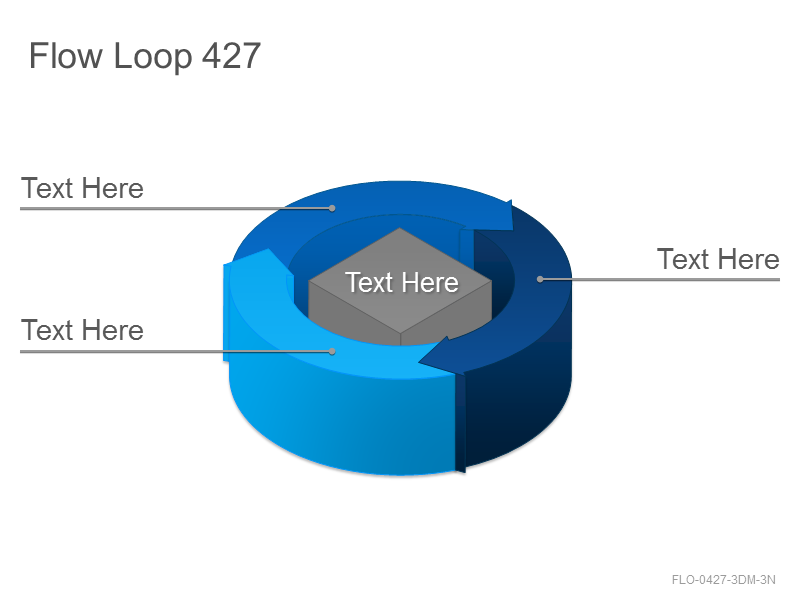 Flow Loop 427

Text Here

Text Here

Text Here

Text Here

FLO-0427-3DM-3N